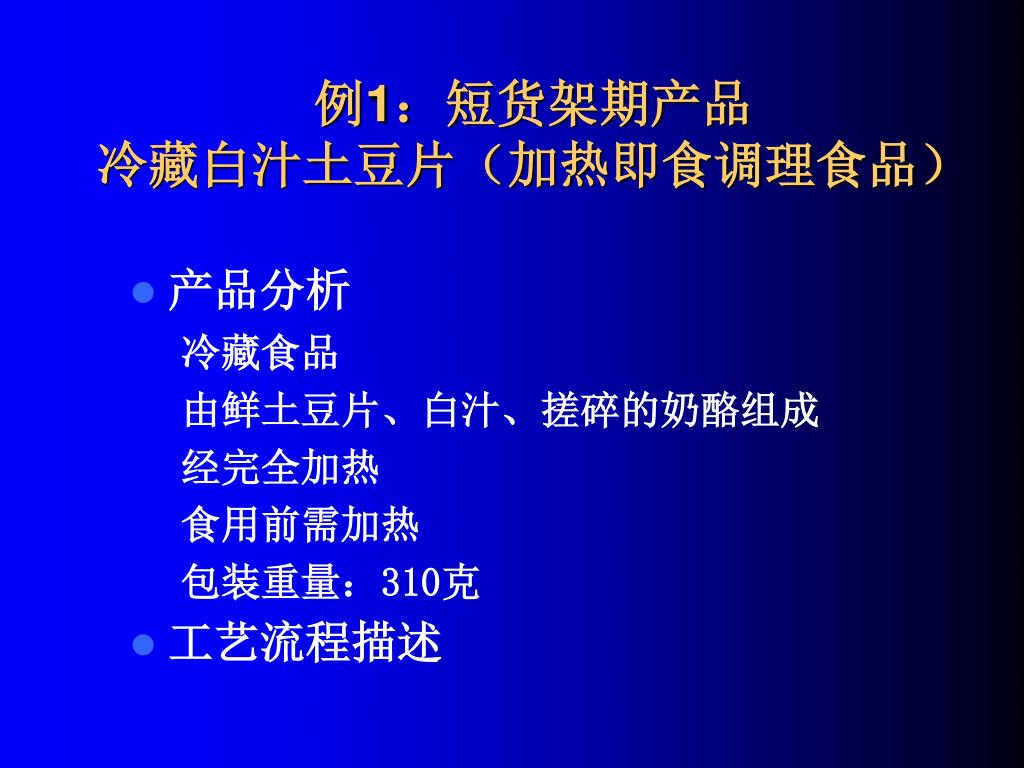 例1：短货架期产品
冷藏白汁土豆片（加热即食调理食品）

产品分析
冷藏食品
由鲜土豆片、白汁、搓碎的奶酪组成
经完全加热
食用前需加热
包装重量：310克

工艺流程描述